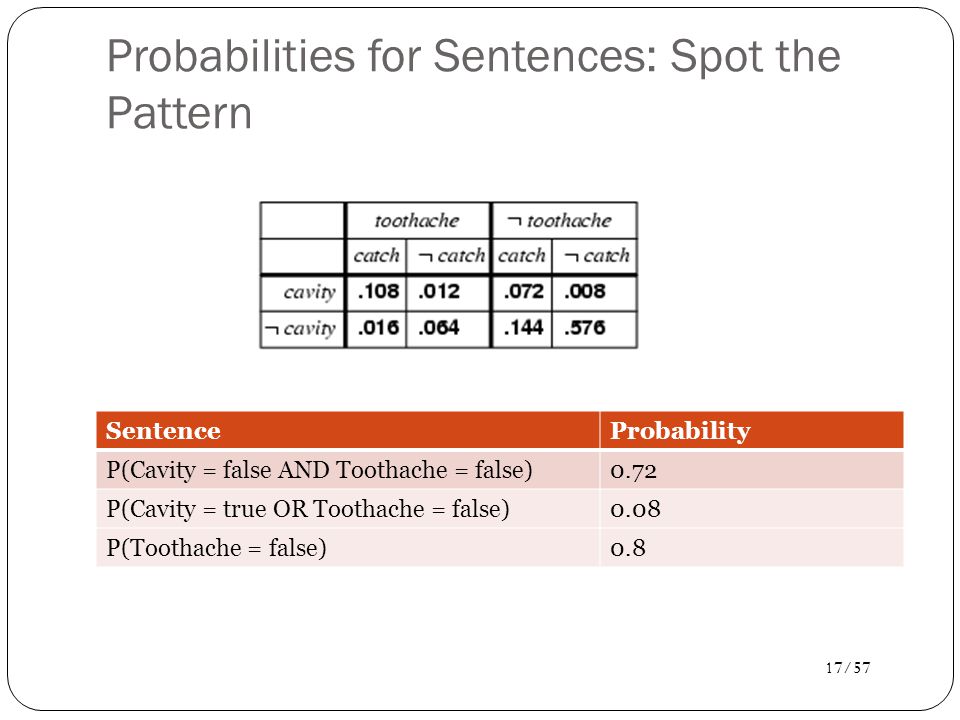 Probabilities for Sentences: Spot the Pattern

| | toothache | | ¬ toothache | |
|---|---|---|---|---|
| | catch | ¬ catch | catch | ¬ catch |
| cavity | .108 | .012 | .072 | .008 |
| ¬ cavity | .016 | .064 | .144 | .576 |

| Sentence | Probability |
|---|---|
| P(Cavity = false AND Toothache = false) | 0.72 |
| P(Cavity = true OR Toothache = false) | 0.08 |
| P(Toothache = false) | 0.8 |

17/57